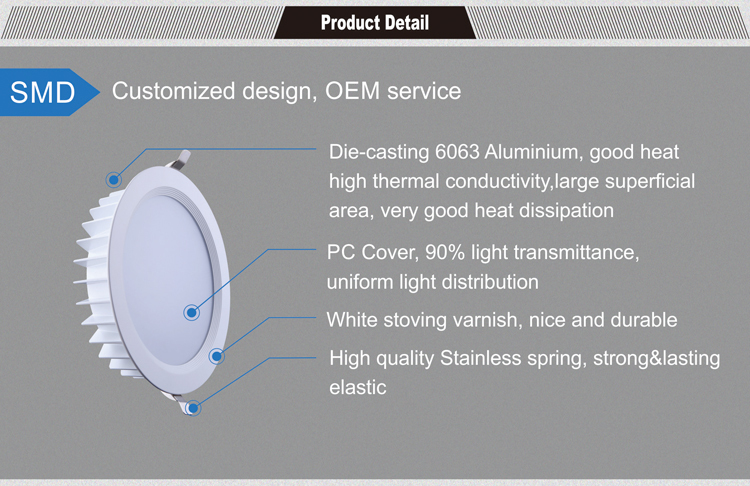 Product Detail

SMD Customized design, OEM service

Die-casting 6063 Aluminium, good heat high thermal conductivity,large superficial area, very good heat dissipation

PC Cover, 90% light transmittance, uniform light distribution

White stoving varnish, nice and durable

High quality Stainless spring, strong&lasting elastic